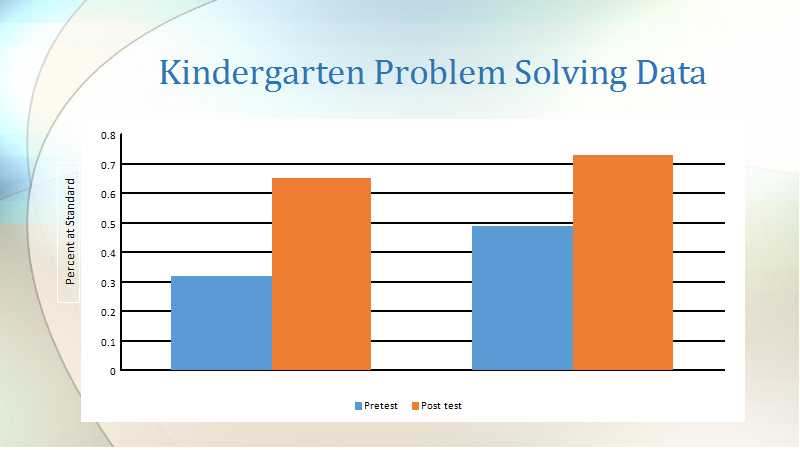 Kindergarten Problem Solving Data

Percent at Standard

0.8
0.7
0.6
0.5
0.4
0.3
0.2
0.1
0

Pretest
Post test